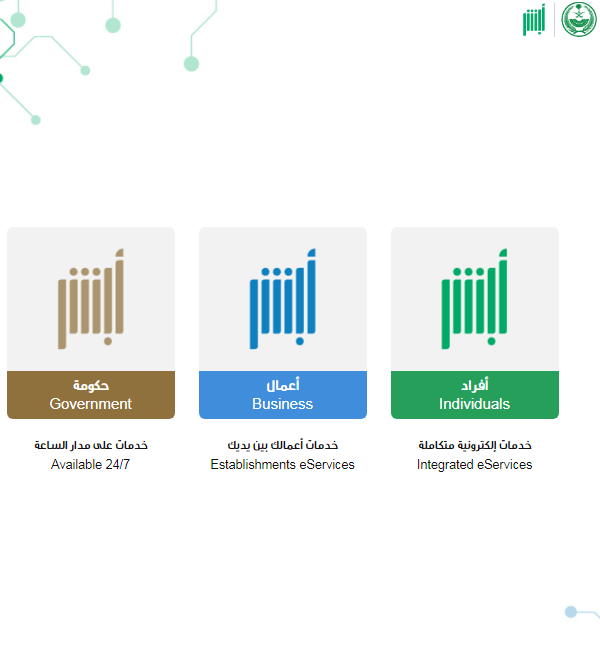 أبشر

أبشر
أفراد
Individuals
خدمات إلكترونية متكاملة
Integrated eServices

أبشر
أعمال
Business
خدمات أعمالك بين يديك
Establishments eServices

أبشر
حكومة
Government
خدمات على مدار الساعة
Available 24/7